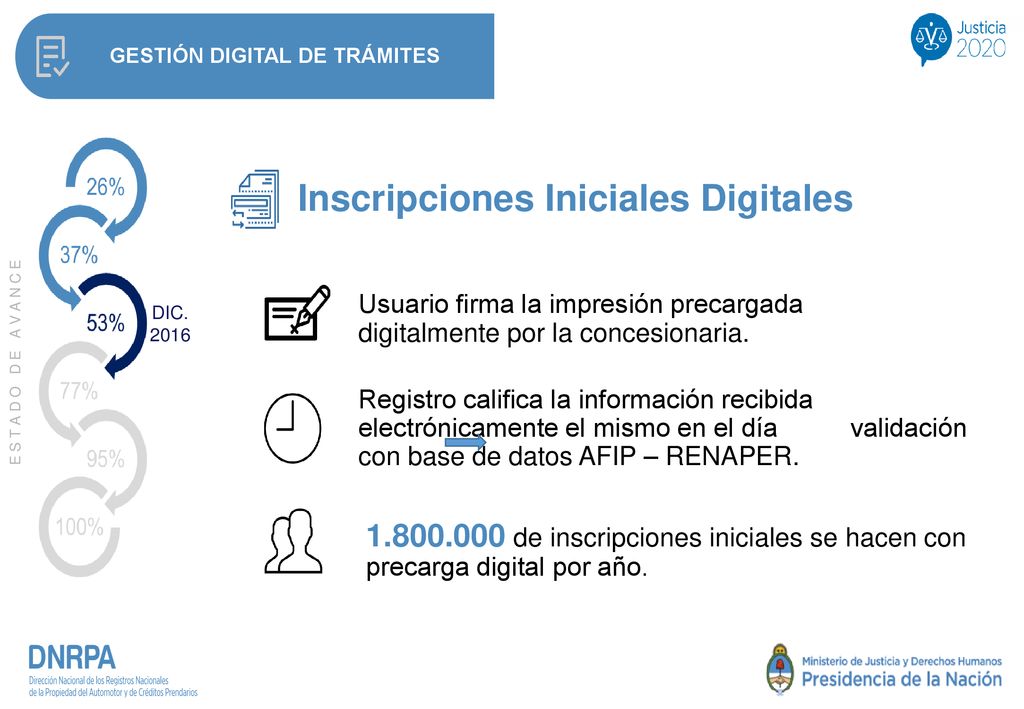 GESTIÓN DIGITAL DE TRÁMITES

Justicia 2020

ESTADO DE AVANCE

26%
37%
53%
DIC. 2016
77%
95%
100%

Inscripciones Iniciales Digitales

Usuario firma la impresión precargada digitalmente por la concesionaria.

Registro califica la información recibida electrónicamente el mismo en el día validación con base de datos AFIP – RENAPER.

1.800.000 de inscripciones iniciales se hacen con precarga digital por año.

DNRPA
Dirección Nacional de los Registros Nacionales de la Propiedad del Automotor y de Créditos Prendarios

Ministerio de Justicia y Derechos Humanos
Presidencia de la Nación